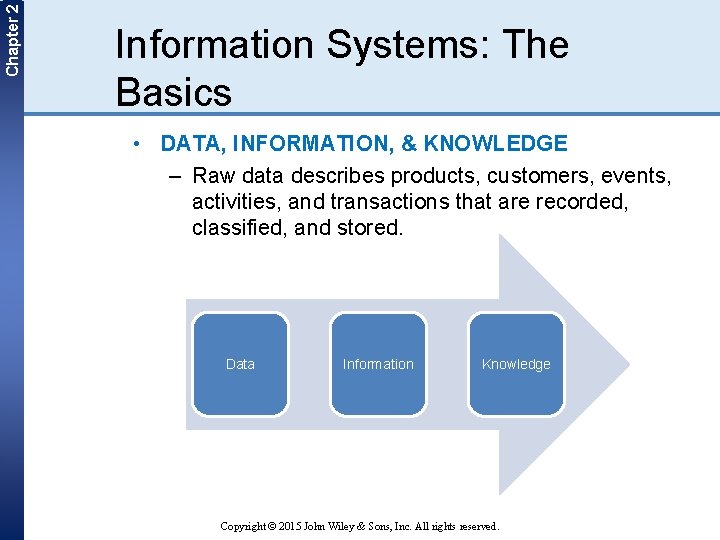 Chapter 2

Information Systems: The Basics

• DATA, INFORMATION, & KNOWLEDGE
– Raw data describes products, customers, events, activities, and transactions that are recorded, classified, and stored.

Data

Information

Knowledge

Copyright © 2015 John Wiley & Sons, Inc. All rights reserved.